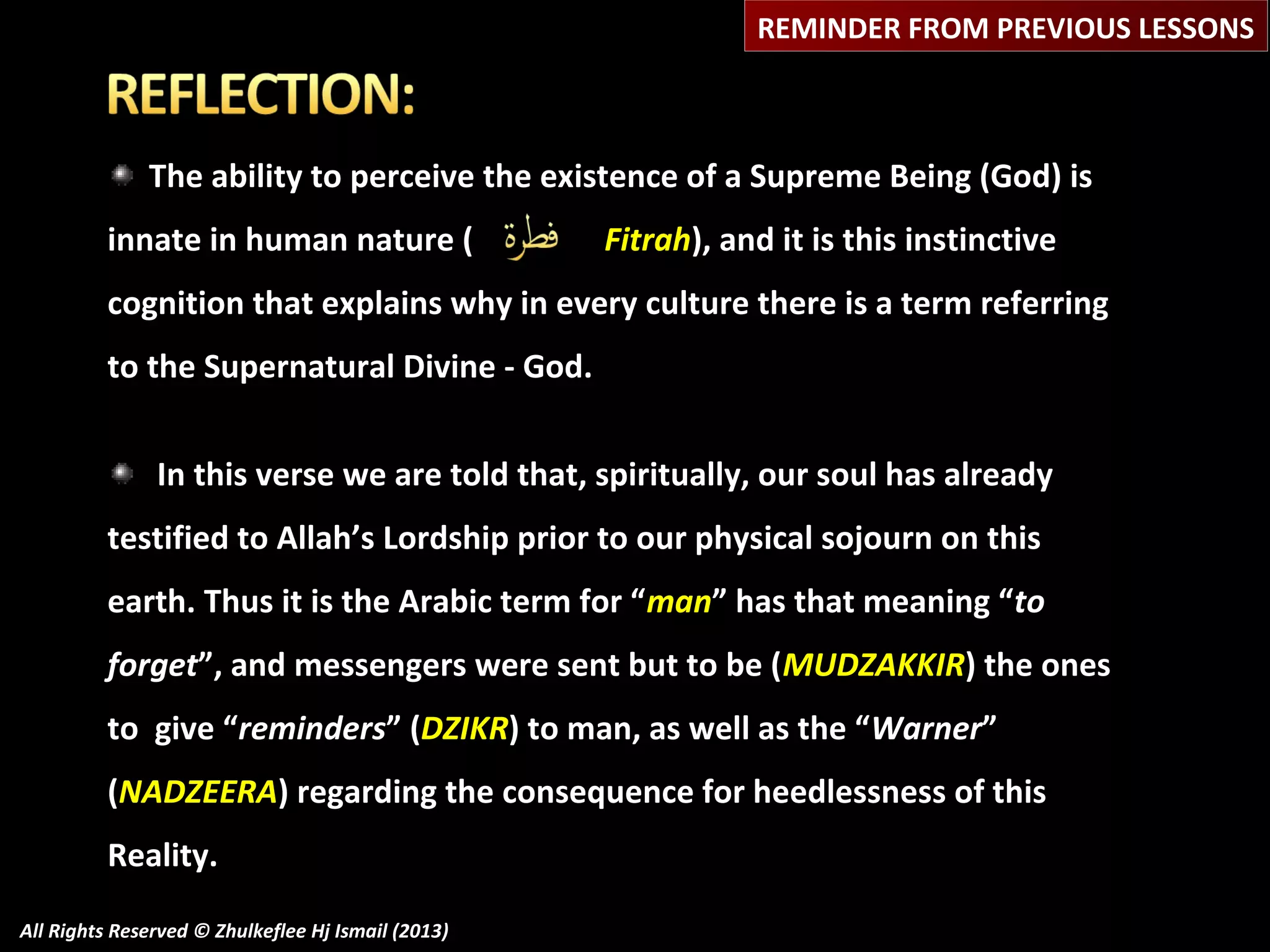 REMINDER FROM PREVIOUS LESSONS

REFLECTION:

The ability to perceive the existence of a Supreme Being (God) is innate in human nature ( فطرة Fitrah), and it is this instinctive cognition that explains why in every culture there is a term referring to the Supernatural Divine - God.

In this verse we are told that, spiritually, our soul has already testified to Allah's Lordship prior to our physical sojourn on this earth. Thus it is the Arabic term for "man" has that meaning "to forget", and messengers were sent but to be (MUDZAKKIR) the ones to give "reminders" (DZIKR) to man, as well as the "Warner" (NADZEERA) regarding the consequence for heedlessness of this Reality.

All Rights Reserved © Zhulkeflee Hj Ismail (2013)